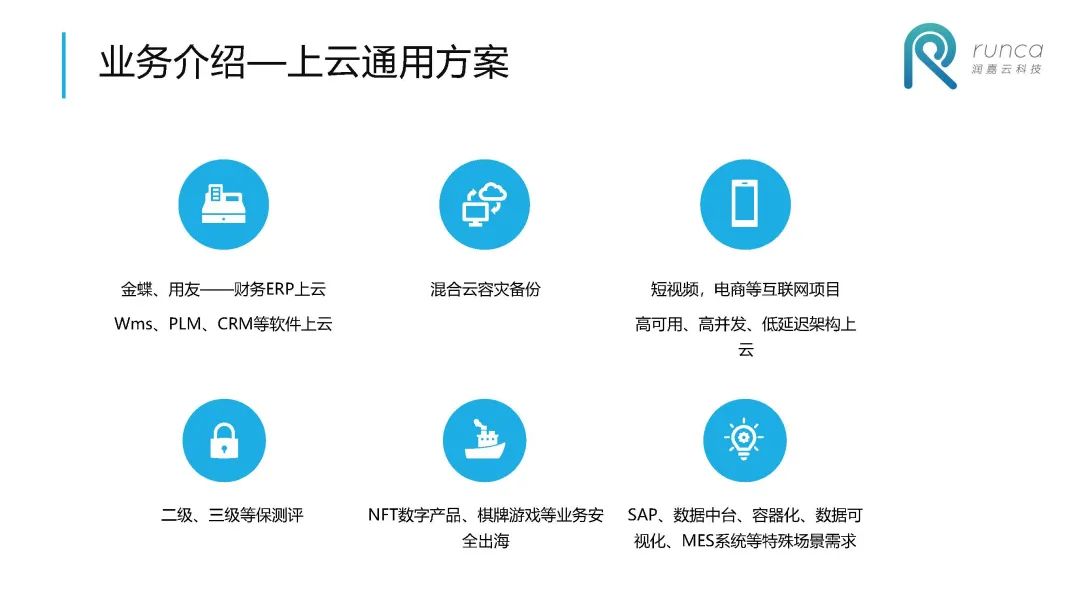 业务介绍—上云通用方案

runca
润嘉云科技

金蝶、用友——财务ERP上云

Wms、PLM、CRM等软件上云

混合云容灾备份

短视频，电商等互联网项目

高可用、高并发、低延迟架构上云

二级、三级等保测评

NFT数字产品、棋牌游戏等业务安全出海

SAP、数据中台、容器化、数据可视化、MES系统等特殊场景需求